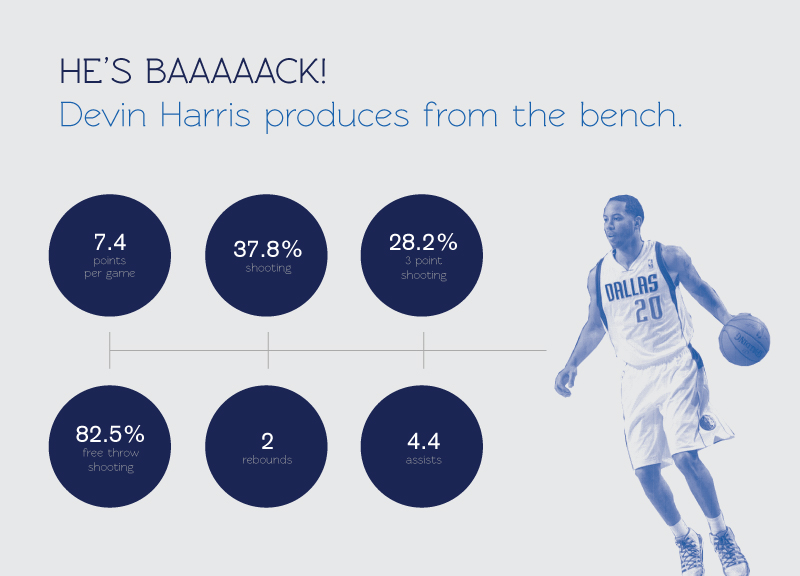 HE'S BAAAAACK!
Devin Harris produces from the bench.

7.4
points
per game

37.8%
shooting

28.2%
3 point
shooting

82.5%
free throw
shooting

2
rebounds

4.4
assists

DALLAS
20